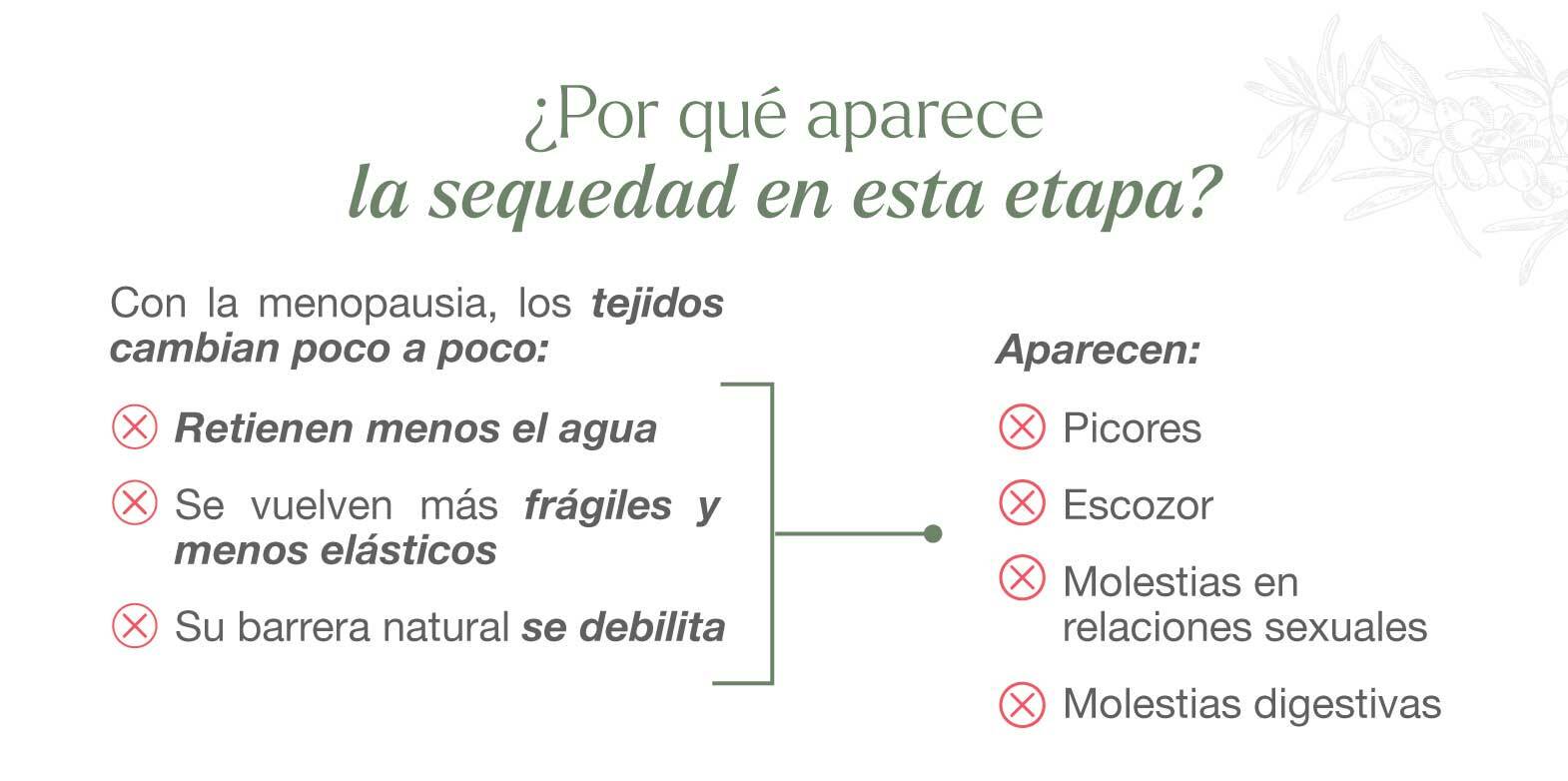 ¿Por qué aparece
la sequedad en esta etapa?

Con la menopausia, los tejidos cambian poco a poco:

Retienen menos el agua

Se vuelven más frágiles y menos elásticos

Su barrera natural se debilita

Aparecen:

Picores

Escozor

Molestias en relaciones sexuales

Molestias digestivas